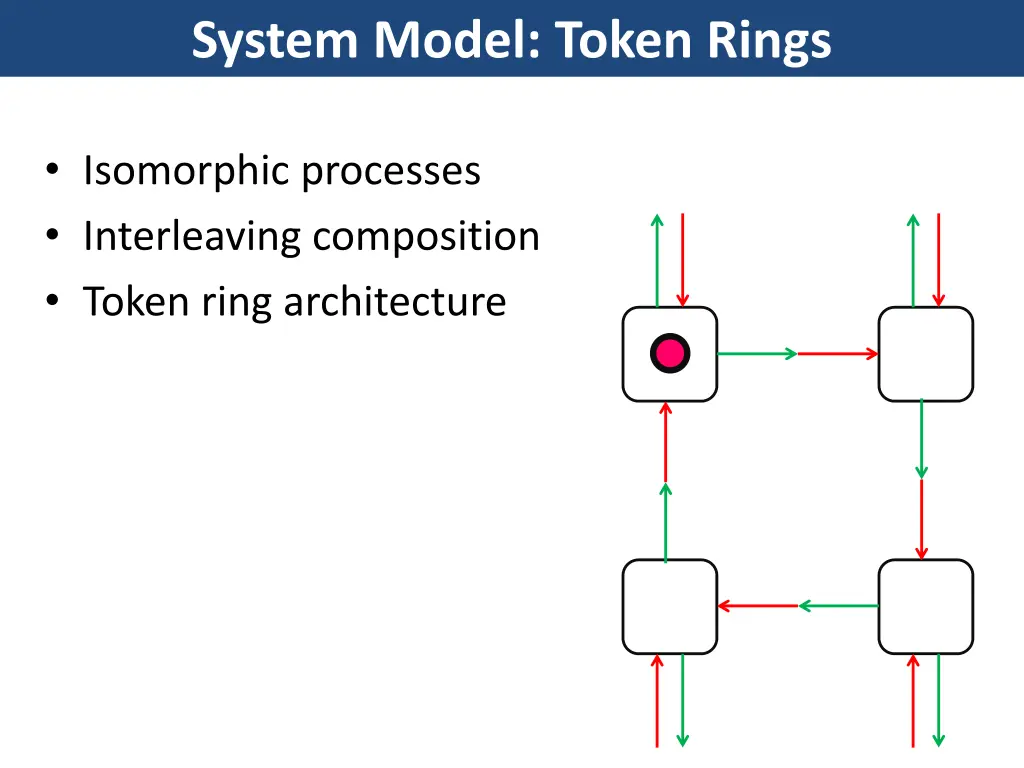 System Model: Token Rings

• Isomorphic processes
• Interleaving composition
• Token ring architecture